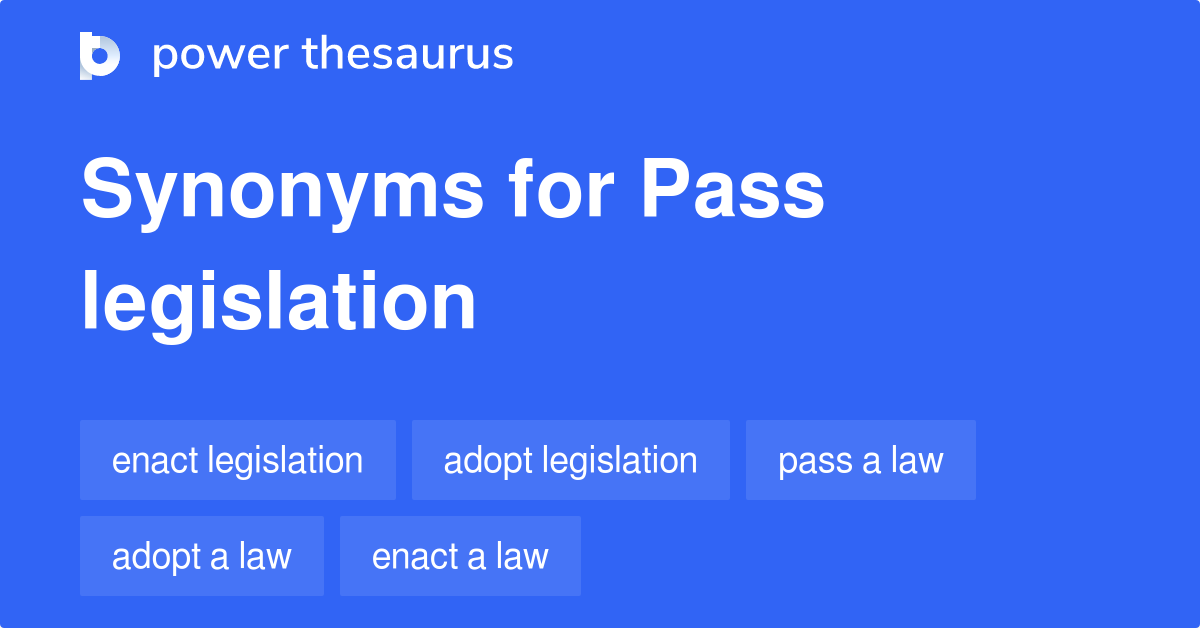 power thesaurus

Synonyms for Pass legislation

enact legislation
adopt legislation
pass a law
adopt a law
enact a law